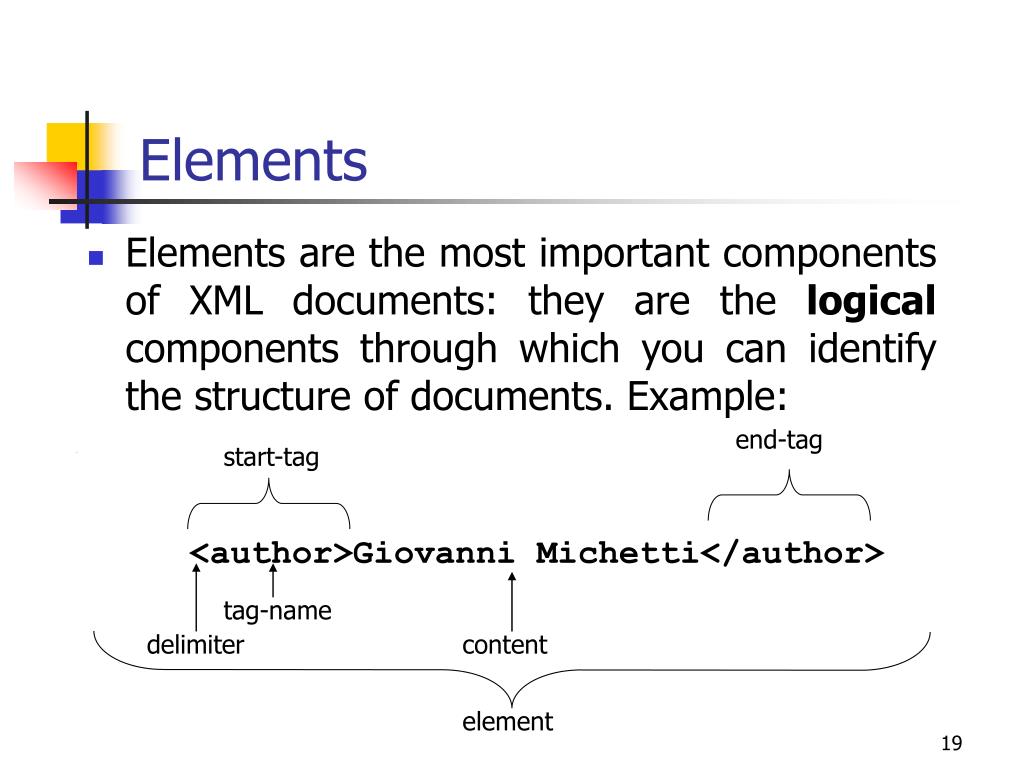 Elements

Elements are the most important components of XML documents: they are the **logical** components through which you can identify the structure of documents. Example:

start-tag

end-tag

<author>Giovanni Michetti</author>

tag-name

delimiter

content

element

19